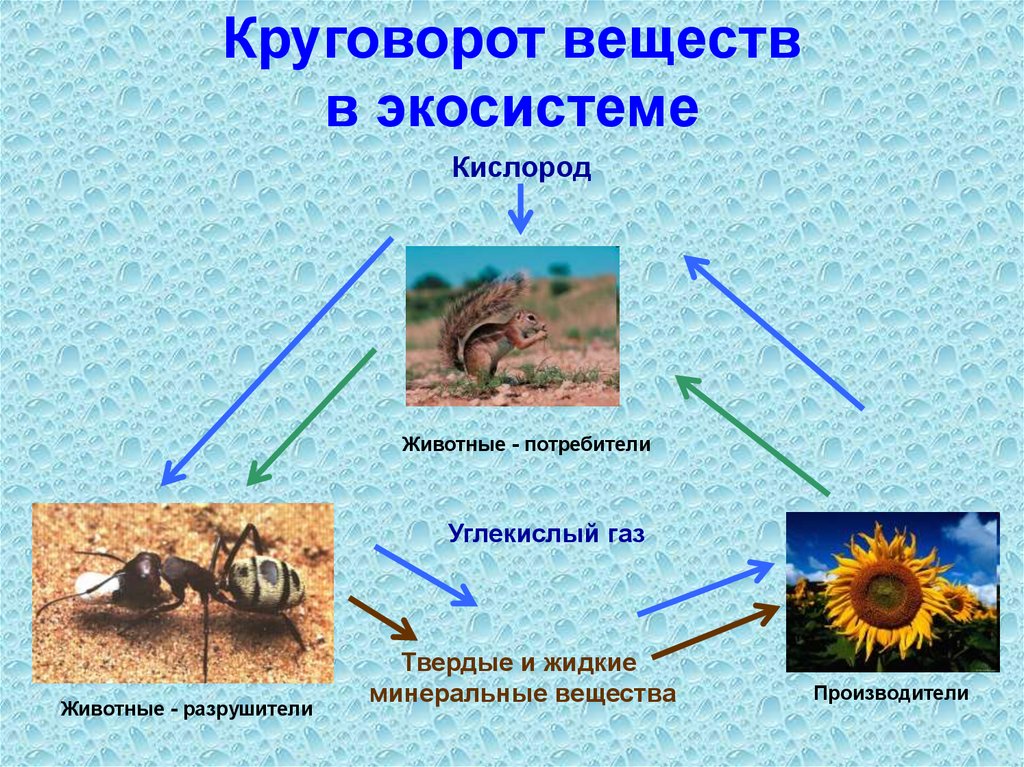 Круговорот веществ в экосистеме

Кислород

Животные - потребители

Углекислый газ

Твердые и жидкие минеральные вещества

Животные - разрушители

Производители